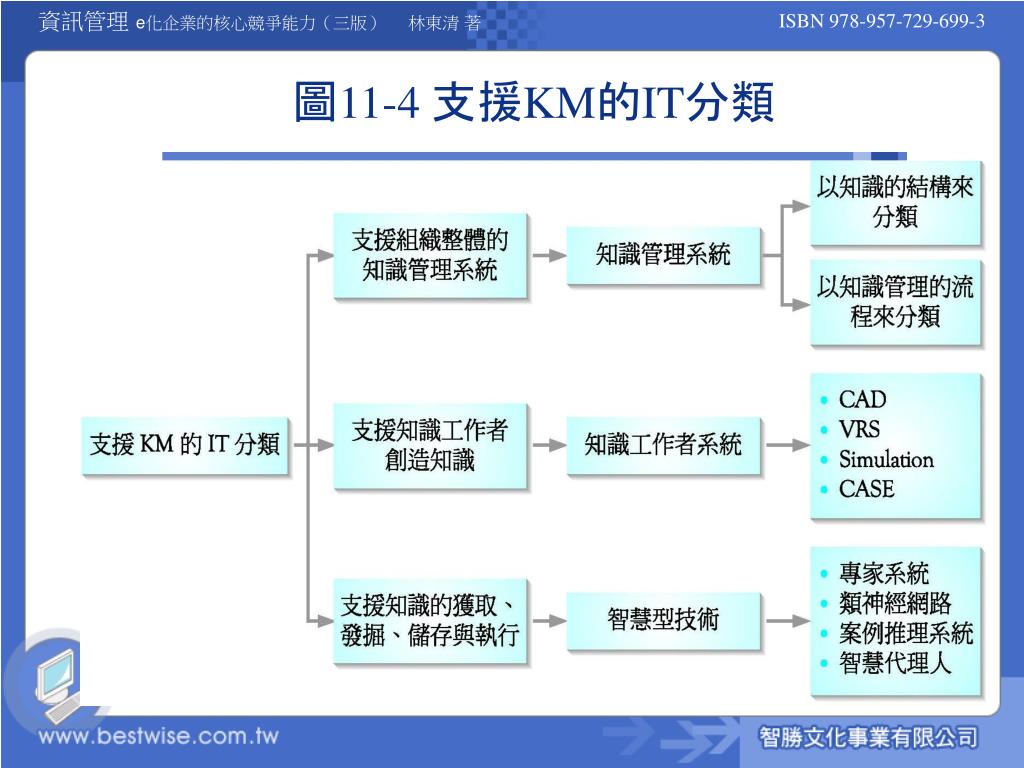 資訊管理 e化企業的核心競爭能力（三版） 林東清 著

ISBN 978-957-729-699-3

圖11-4 支援KM的IT分類

支援 KM 的 IT 分類

支援組織整體的知識管理系統

知識管理系統

以知識的結構來分類

以知識管理的流程來分類

支援知識工作者創造知識

知識工作者系統

• CAD
• VRS
• Simulation
• CASE

支援知識的獲取、發掘、儲存與執行

智慧型技術

• 專家系統
• 類神經網路
• 案例推理系統
• 智慧代理人

www.bestwise.com.tw

智勝文化事業有限公司